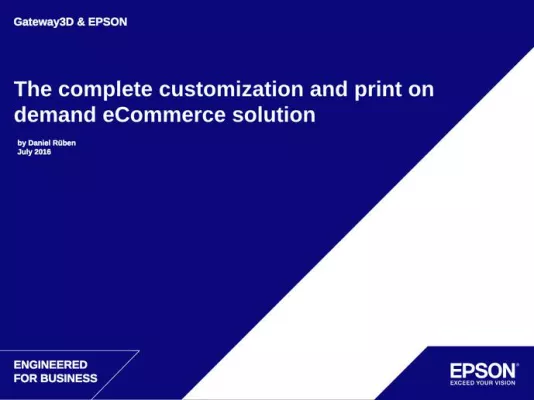 Gateway3D & EPSON

The complete customization and print on demand eCommerce solution

by Daniel Rüben
July 2016

ENGINEERED FOR BUSINESS

EPSON
EXCEED YOUR VISION